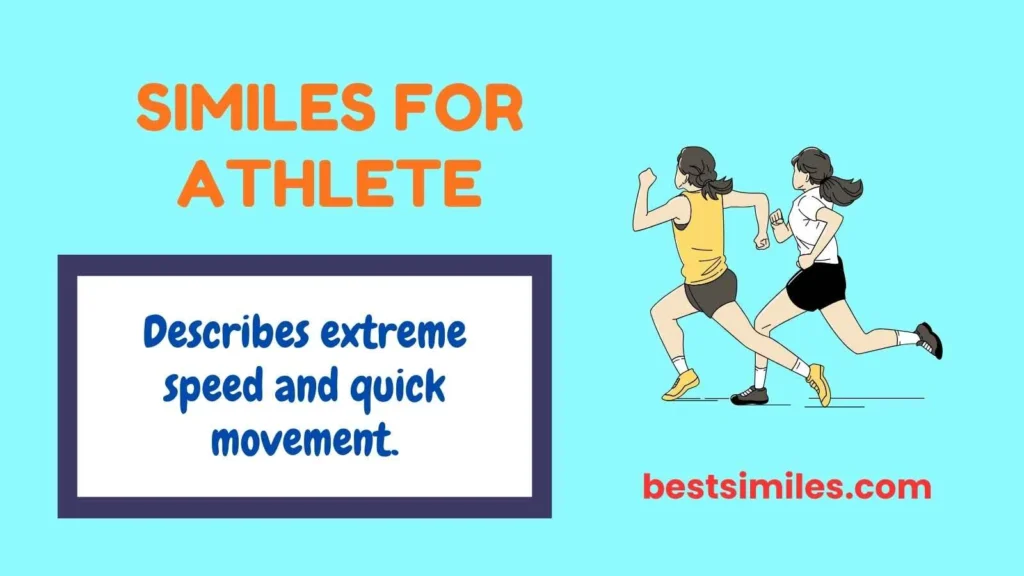 SIMILES FOR ATHLETE

Describes extreme speed and quick movement.

bestsimiles.com